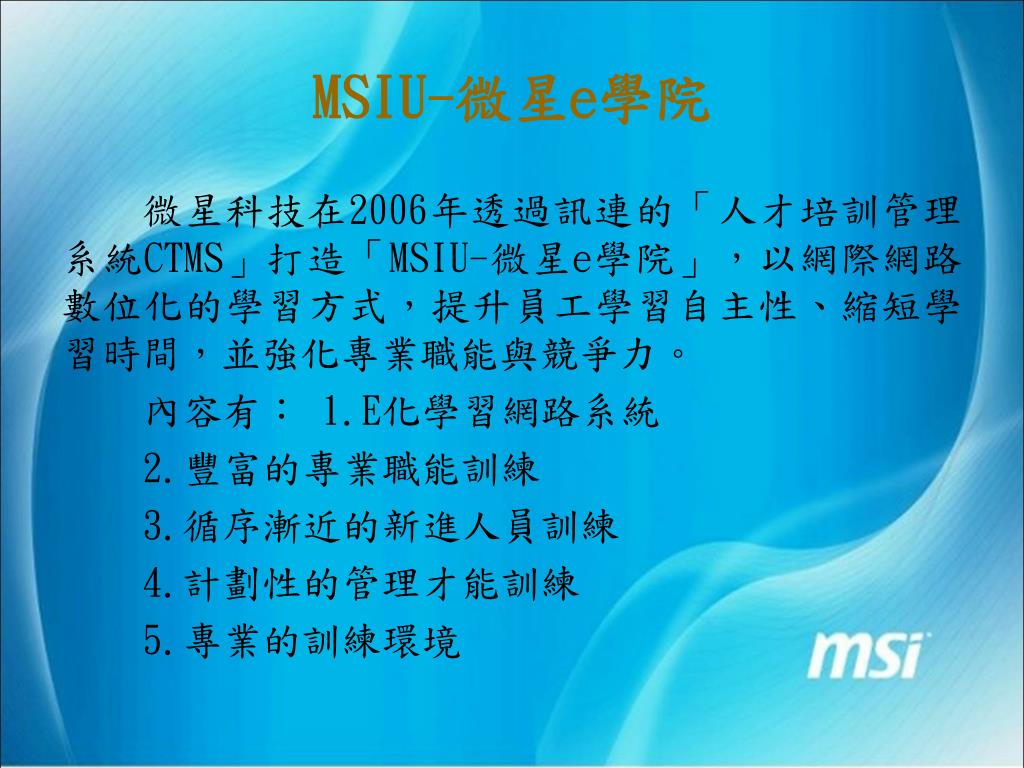 MSIU-微星e學院

微星科技在2006年透過訊連的「人才培訓管理系統CTMS」打造「MSIU-微星e學院」，以網際網路數位化的學習方式，提升員工學習自主性、縮短學習時間，並強化專業職能與競爭力。

內容有： 1.E化學習網路系統

2.豐富的專業職能訓練

3.循序漸近的新進人員訓練

4.計劃性的管理才能訓練

5.專業的訓練環境

msi